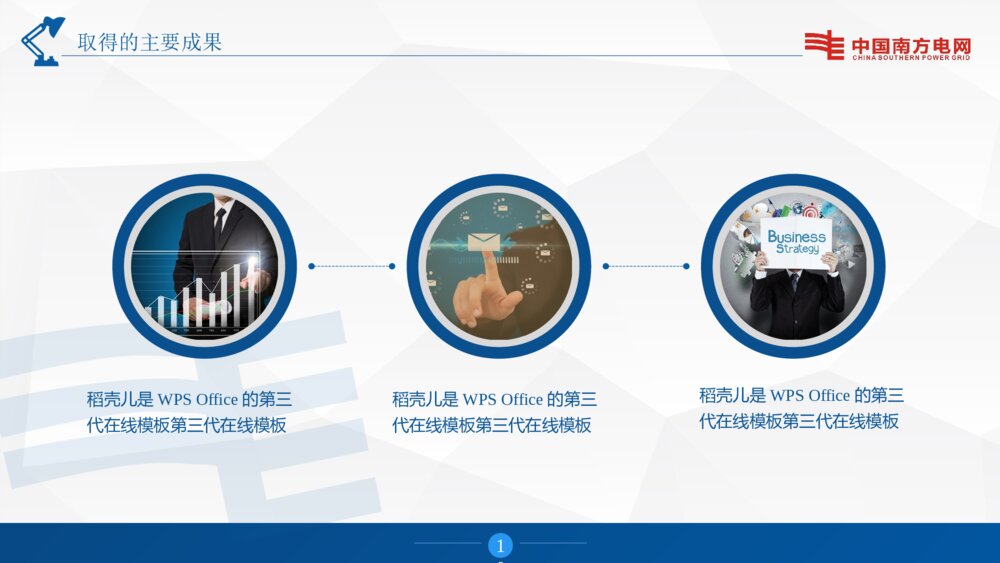 取得的主要成果

中国南方电网
CHINA SOUTHERN POWER GRID

Business Strategy

稻壳儿是 WPS Office 的第三代在线模板第三代在线模板

稻壳儿是 WPS Office 的第三代在线模板第三代在线模板

稻壳儿是 WPS Office 的第三代在线模板第三代在线模板

1